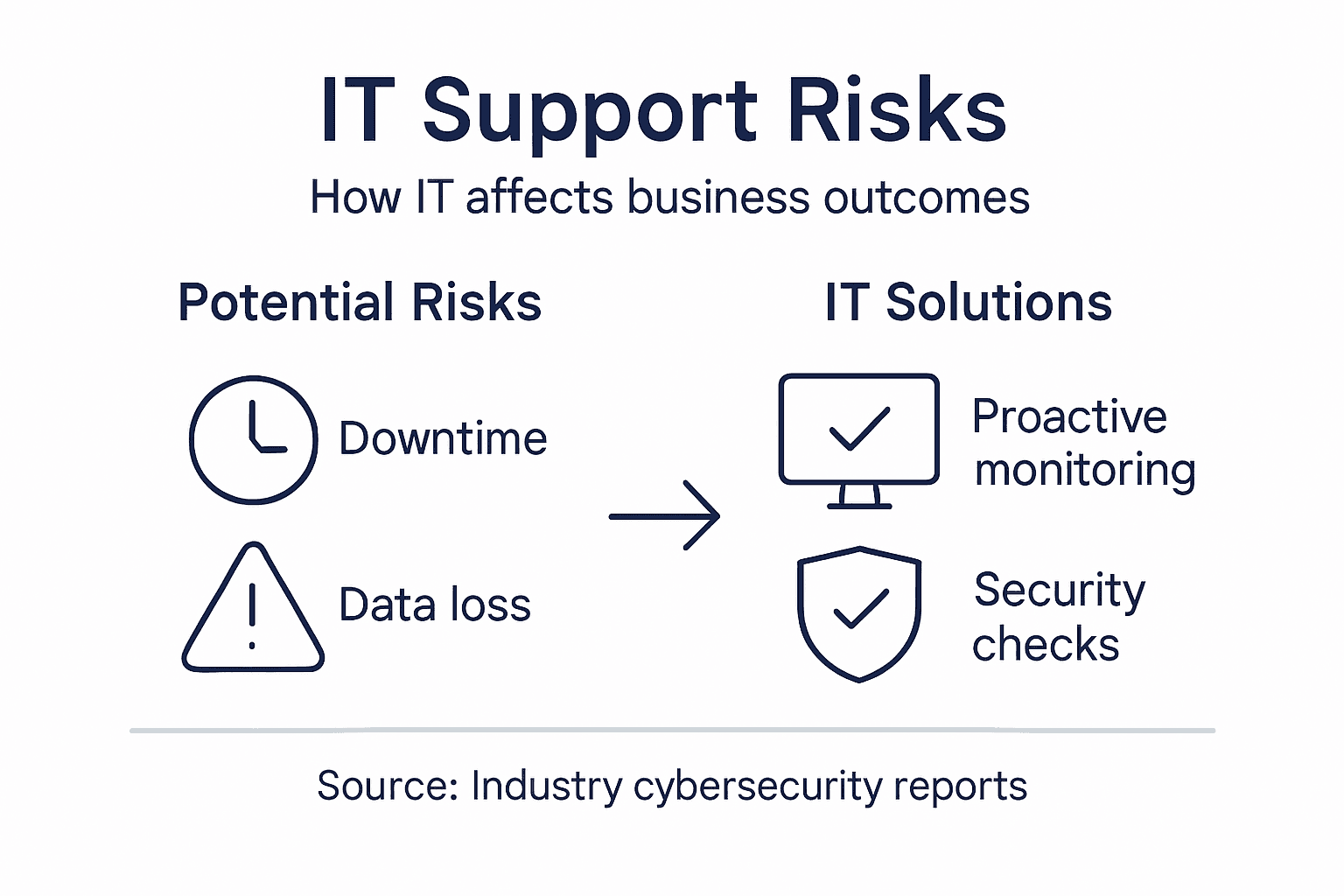 IT Support Risks

How IT affects business outcomes

Potential Risks

Downtime

Data loss

IT Solutions

Proactive monitoring

Security checks

Source: Industry cybersecurity reports